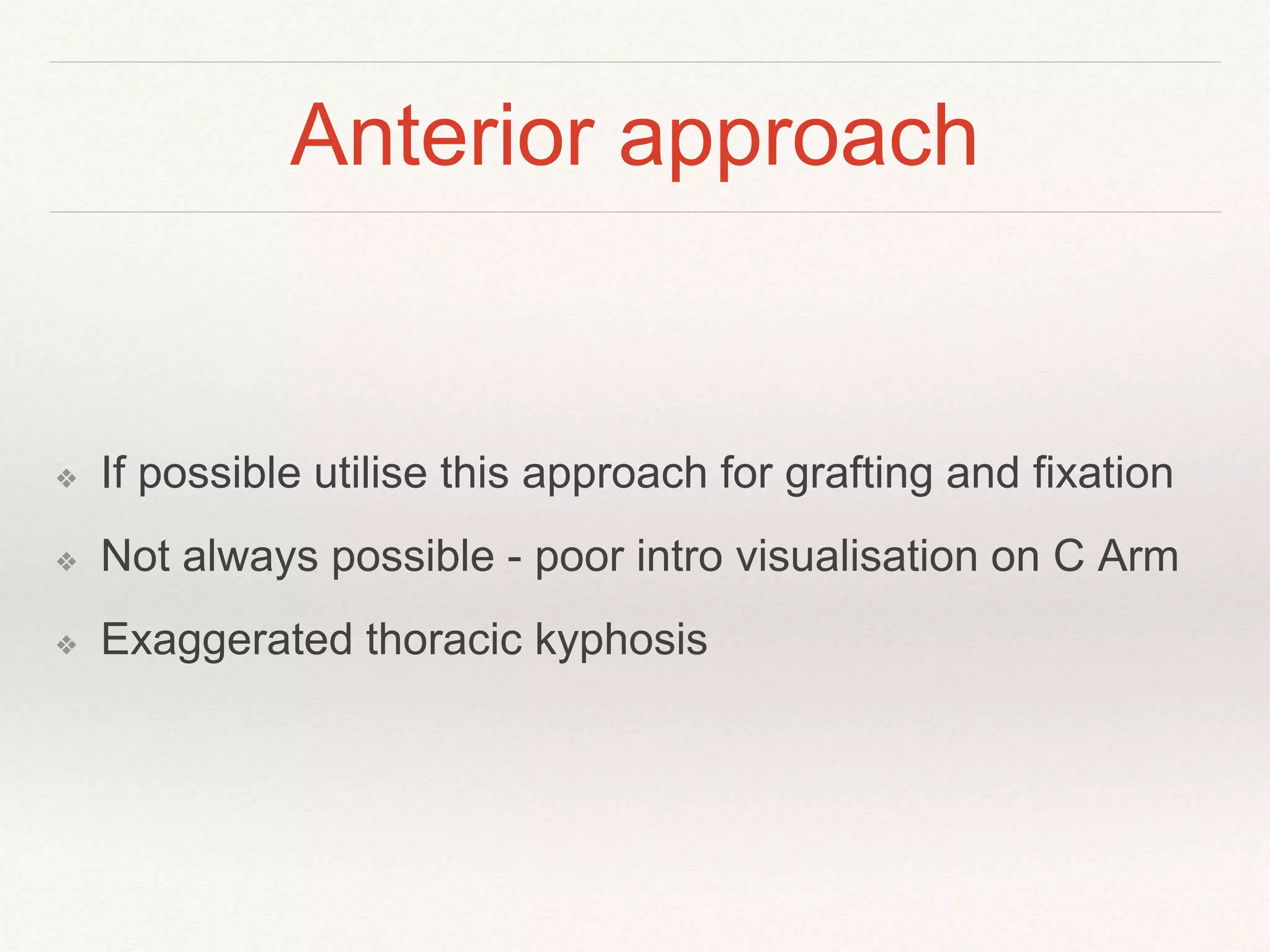 Anterior approach

❖ If possible utilise this approach for grafting and fixation

❖ Not always possible - poor intro visualisation on C Arm

❖ Exaggerated thoracic kyphosis